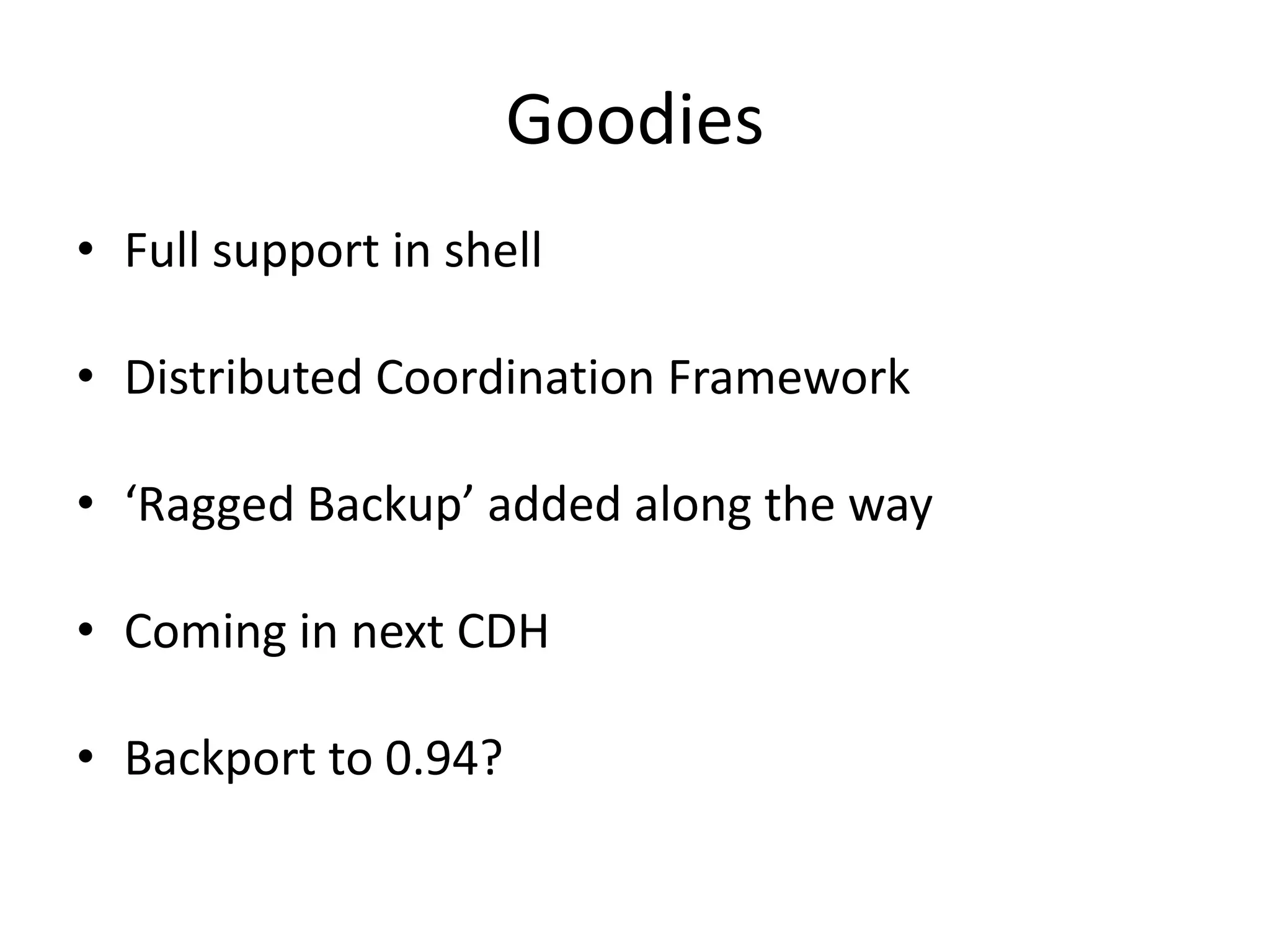 Goodies

• Full support in shell

• Distributed Coordination Framework

• ‘Ragged Backup’ added along the way

• Coming in next CDH

• Backport to 0.94?